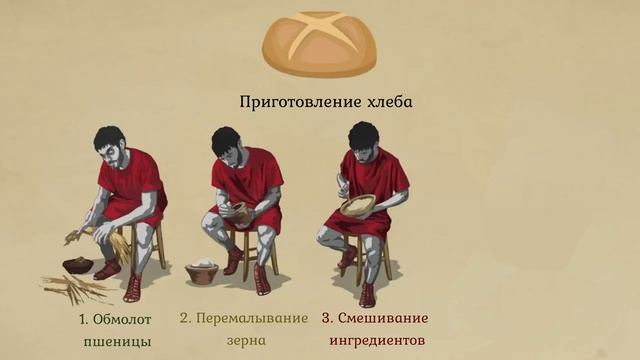 Приготовление хлеба

1. Обмолот пшеницы

2. Перемалывание зерна

3. Смешивание ингредиентов